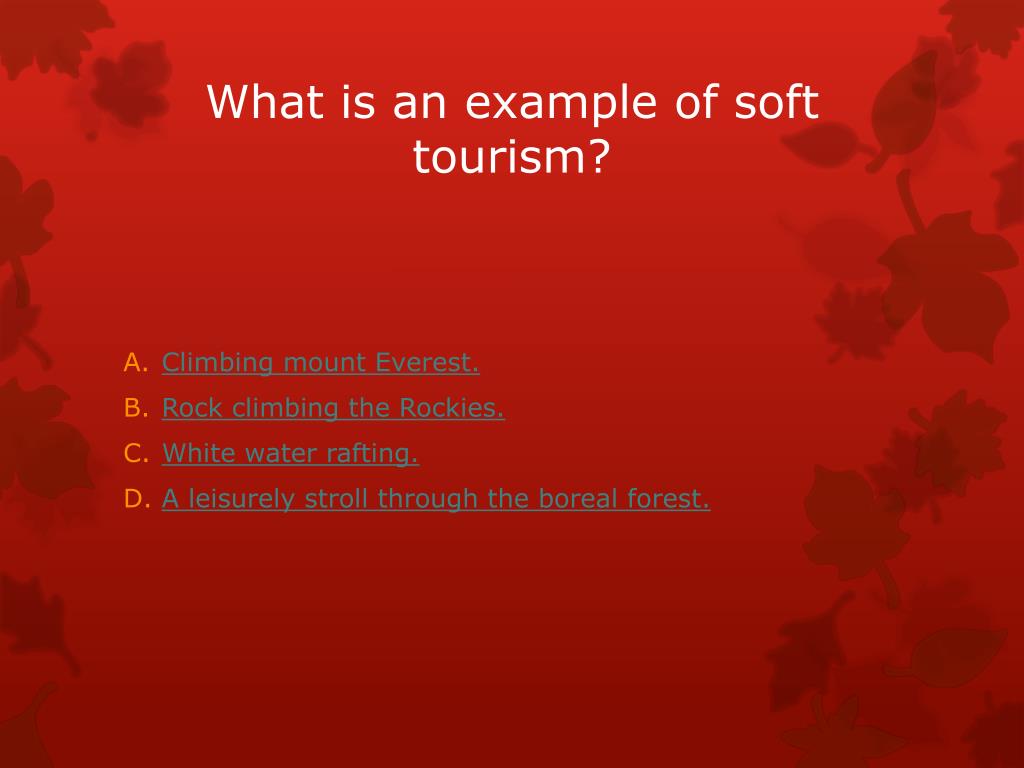 What is an example of soft tourism?

A. Climbing mount Everest.
B. Rock climbing the Rockies.
C. White water rafting.
D. A leisurely stroll through the boreal forest.